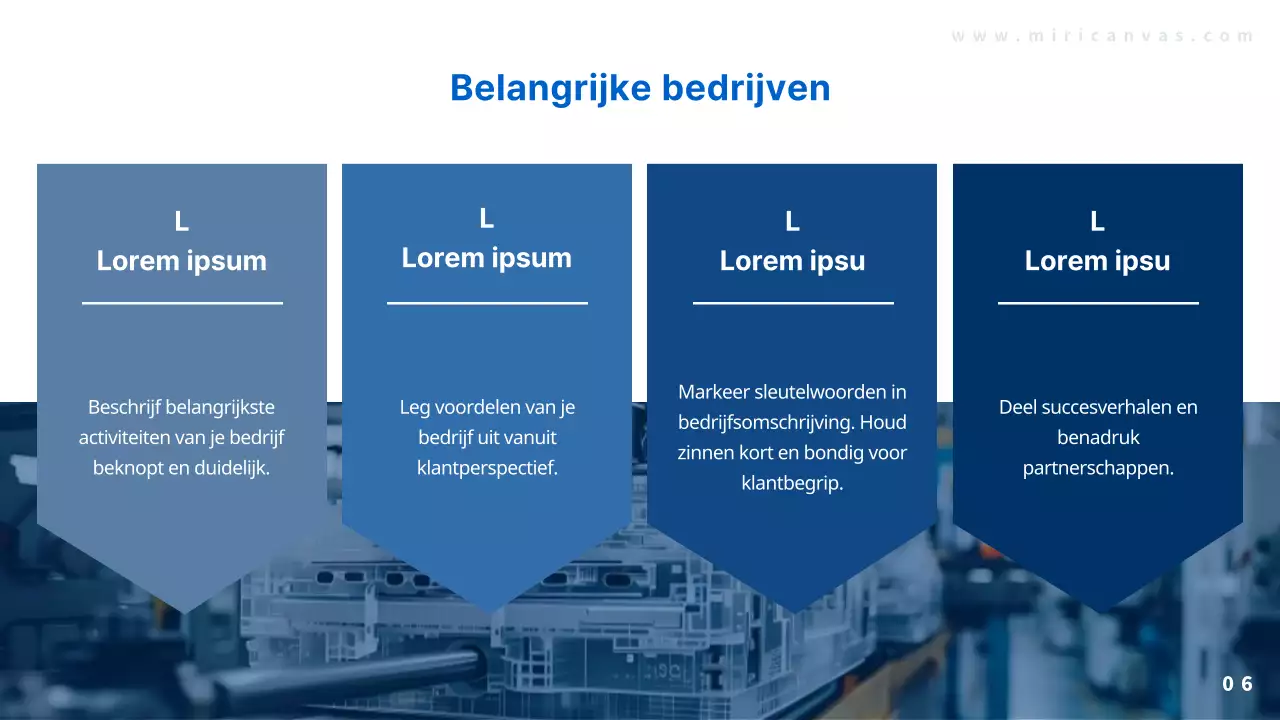 www.miricanvas.com

Belangrijke bedrijven

L
Lorem ipsum

Beschrijf belangrijkste activiteiten van je bedrijf beknopt en duidelijk.

L
Lorem ipsum

Leg voordelen van je bedrijf uit vanuit klantperspectief.

L
Lorem ipsu

Markeer sleutelwoorden in bedrijfsomschrijving. Houd zinnen kort en bondig voor klantbegrip.

L
Lorem ipsu

Deel succesverhalen en benadruk partnerschappen.

06